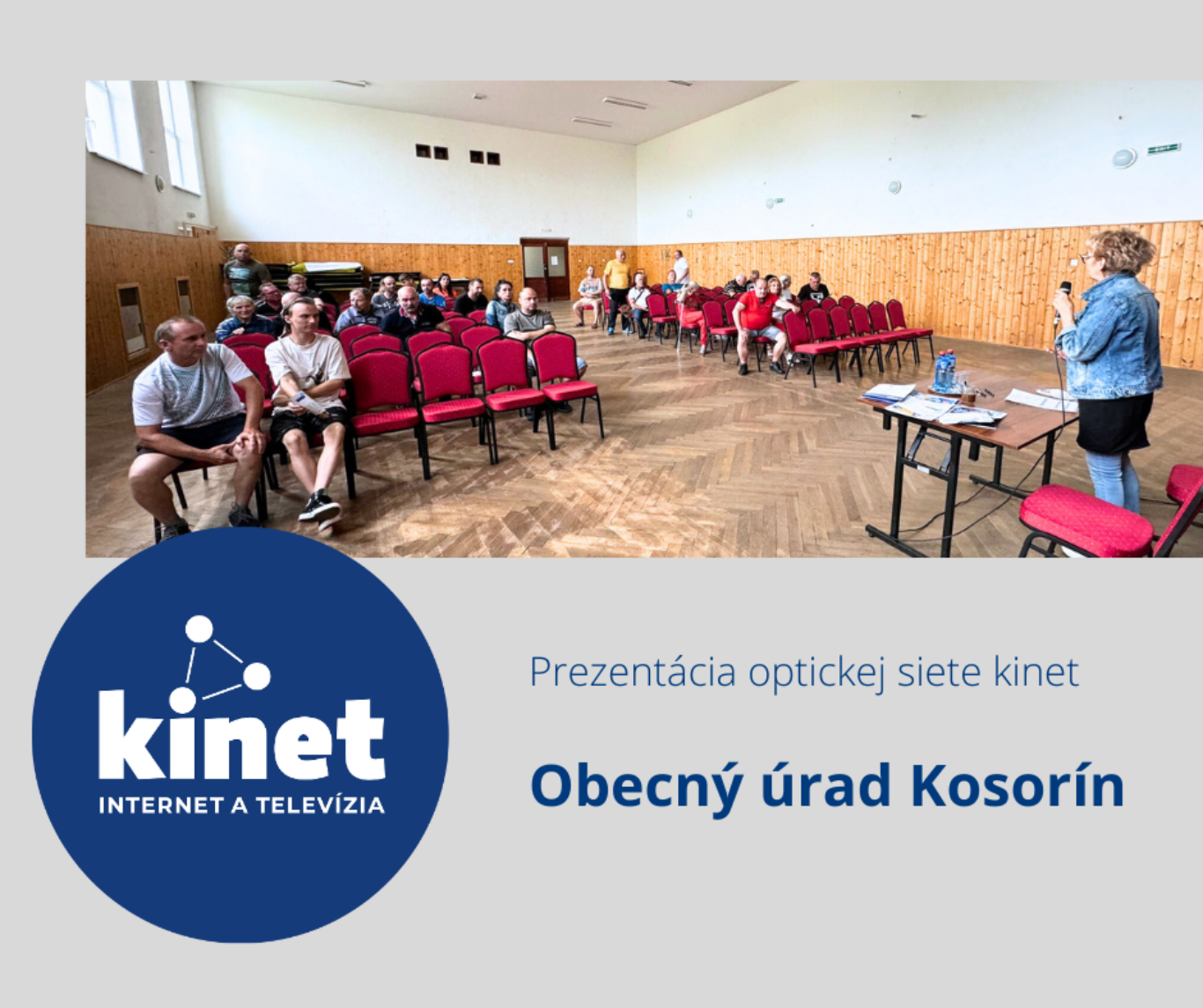 kinet
INTERNET A TELEVÍZIA

Prezentácia optickej siete kinet

Obecný úrad Kosorín